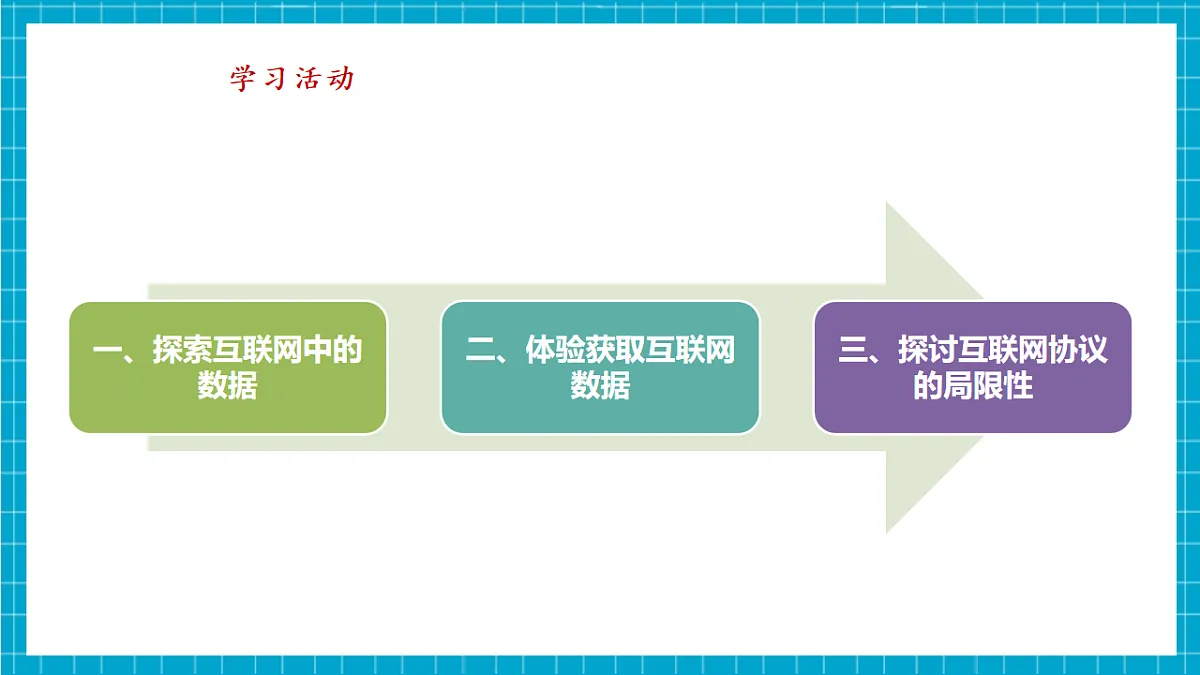 学习活动

一、探索互联网中的数据

二、体验获取互联网数据

三、探讨互联网协议的局限性